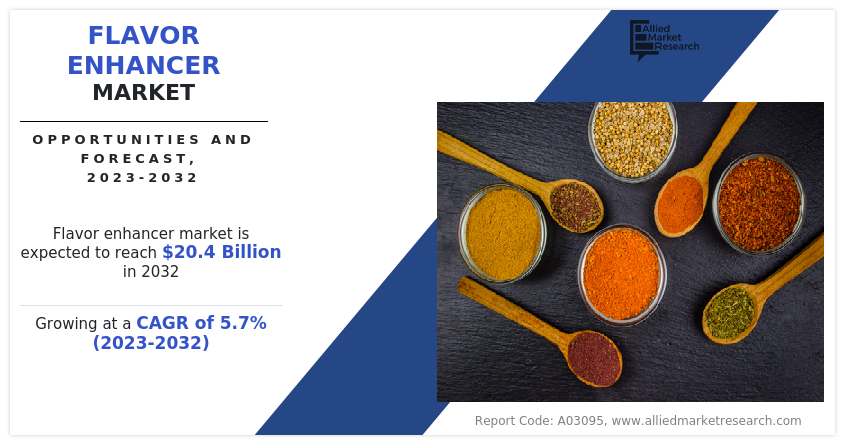 FLAVOR ENHANCER MARKET

OPPORTUNITIES AND FORECAST, 2023-2032

Flavor enhancer market is expected to reach $20.4 Billion in 2032

Growing at a CAGR of 5.7% (2023-2032)

Allied Market Research

Report Code: A03095, www.alliedmarketresearch.com